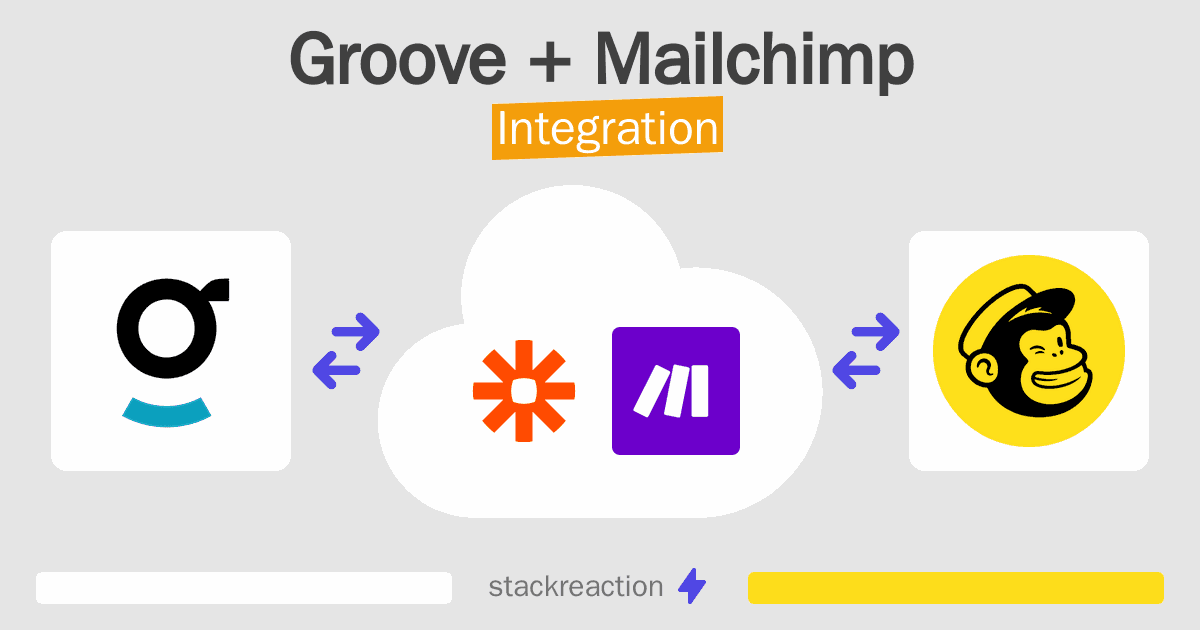 Groove + Mailchimp
Integration

stackreaction